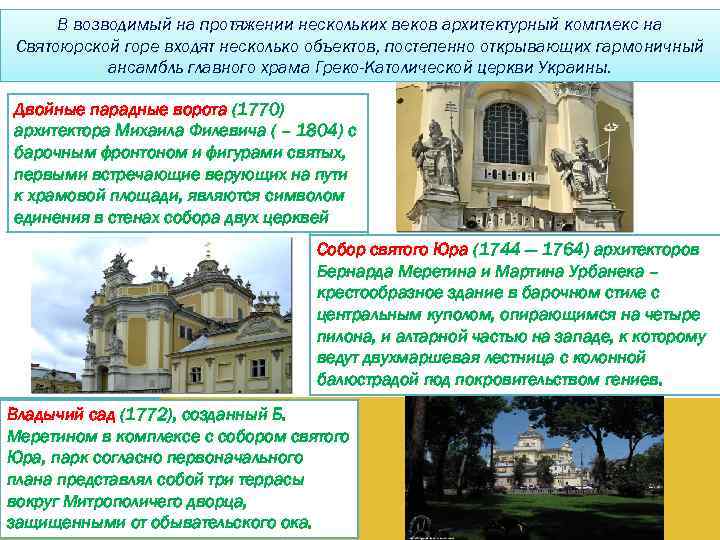 В возводимый на протяжении нескольких веков архитектурный комплекс на Святоюрской горе входят несколько объектов, постепенно открывающих гармоничный ансамбль главного храма Греко-Католической церкви Украины.

Двойные парадные ворота (1770) архитектора Михаила Филевича ( – 1804) с барочным фронтоном и фигурами святых, первыми встречающие верующих на пути к храмовой площади, являются символом единения в стенах собора двух церквей

Собор святого Юра (1744 — 1764) архитекторов Бернарда Меретина и Мартина Урбанека – крестообразное здание в барочном стиле с центральным куполом, опирающимся на четыре пилона, и алтарной частью на западе, к которому ведут двухмаршевая лестница с колонной балюстрадой под покровительством гениев.

Владычий сад (1772), созданный Б. Меретином в комплексе с собором святого Юра, парк согласно первоначального плана представлял собой три террасы вокруг Митрополичего дворца, защищенными от обывательского ока.